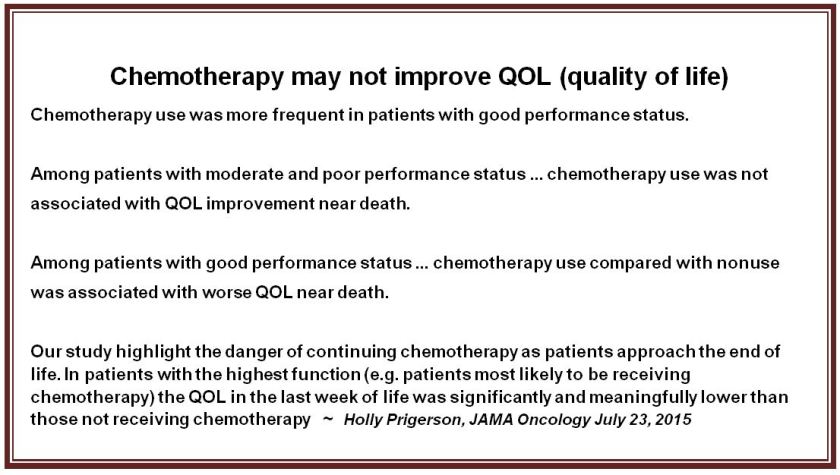 Chemotherapy may not improve QOL (quality of life)

Chemotherapy use was more frequent in patients with good performance status.

Among patients with moderate and poor performance status ... chemotherapy use was not associated with QOL improvement near death.

Among patients with good performance status ... chemotherapy use compared with nonuse was associated with worse QOL near death.

Our study highlight the danger of continuing chemotherapy as patients approach the end of life. In patients with the highest function (e.g. patients most likely to be receiving chemotherapy) the QOL in the last week of life was significantly and meaningfully lower than those not receiving chemotherapy ~ Holly Prigerson, JAMA Oncology July 23, 2015